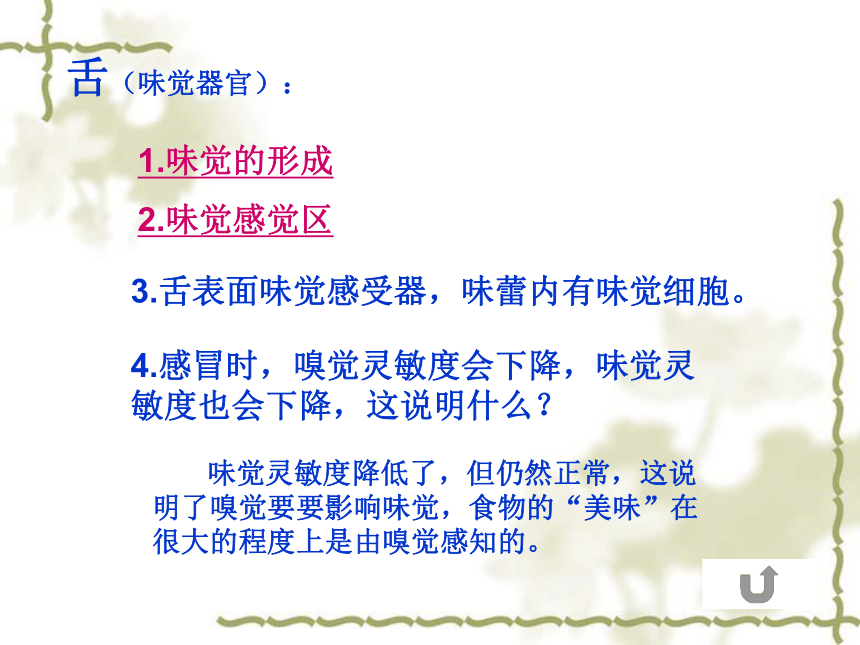 舌（味觉器官）：

1.味觉的形成

2.味觉感觉区

3.舌表面味觉感受器，味蕾内有味觉细胞。

4.感冒时，嗅觉灵敏度会下降，味觉灵敏度也会下降，这说明什么？

味觉灵敏度降低了，但仍然正常，这说明了嗅觉要要影响味觉，食物的“美味”在很大的程度上是由嗅觉感知的。